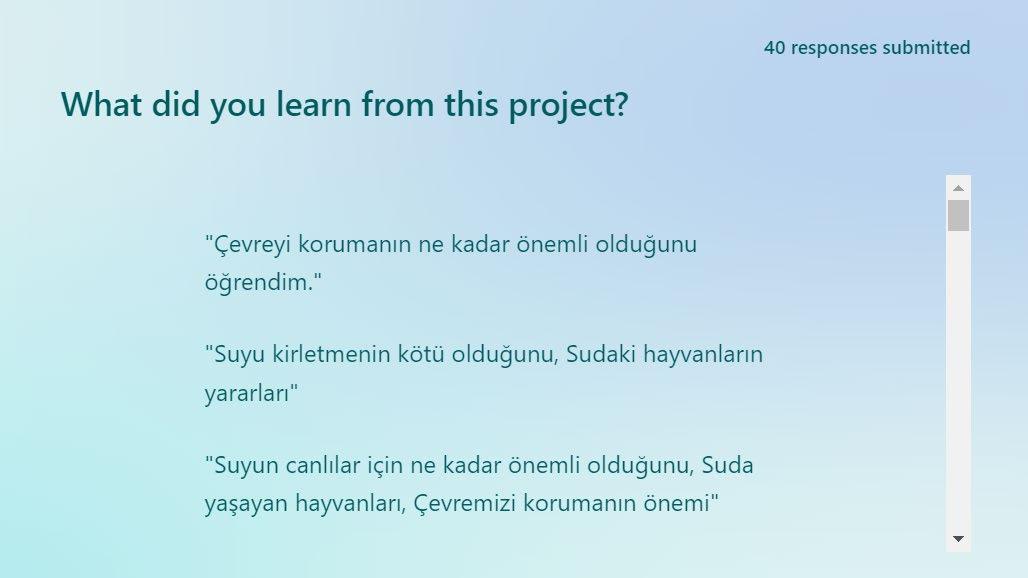 40 responses submitted

What did you learn from this project?

"Çevreyi korumanın ne kadar önemli olduğunu öğrendim."

"Suyu kirletmenin kötü olduğunu, Sudaki hayvanların yararları"

"Suyun canlılar için ne kadar önemli olduğunu, Suda yaşayan hayvanları, Çevremizi korumanın önemi"